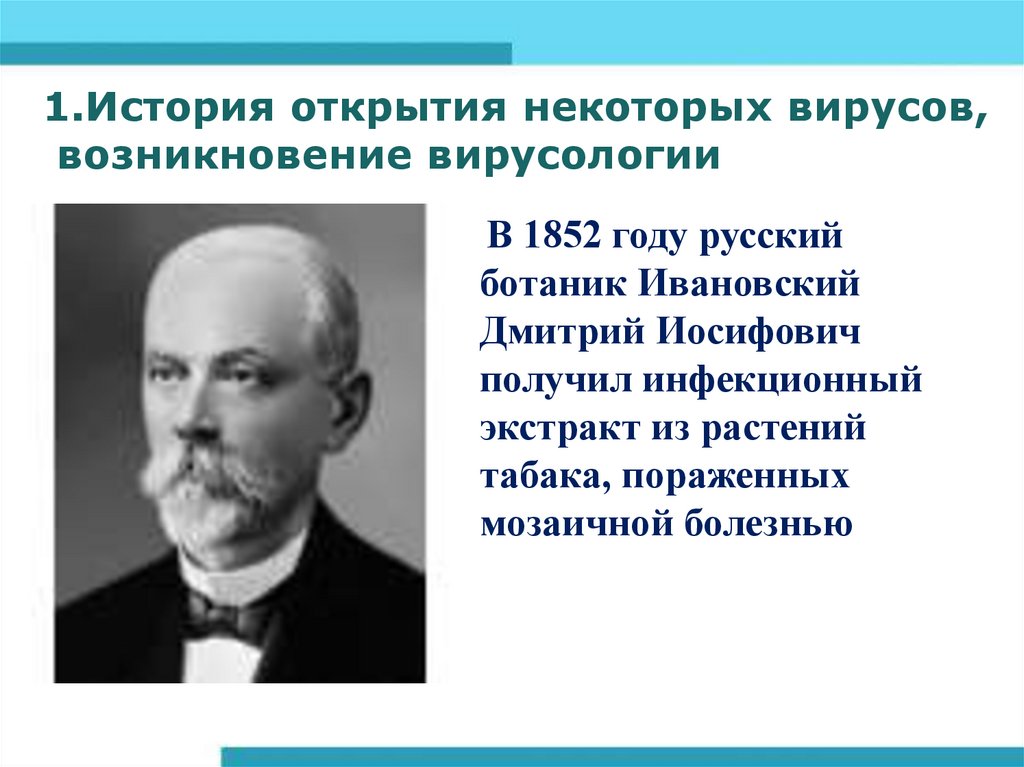 1.История открытия некоторых вирусов, возникновение вирусологии

В 1852 году русский ботаник Ивановский Дмитрий Иосифович получил инфекционный экстракт из растений табака, пораженных мозаичной болезнью